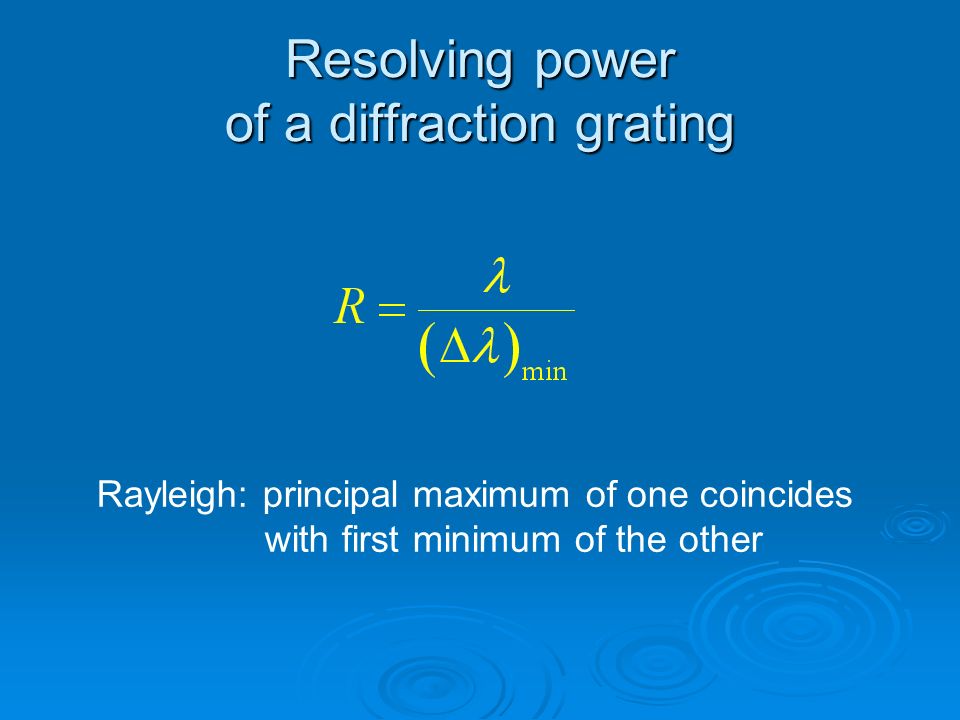 Resolving power of a diffraction grating

$R = \frac{\lambda}{(\Delta\lambda)_{\min}}$

Rayleigh: principal maximum of one coincides with first minimum of the other